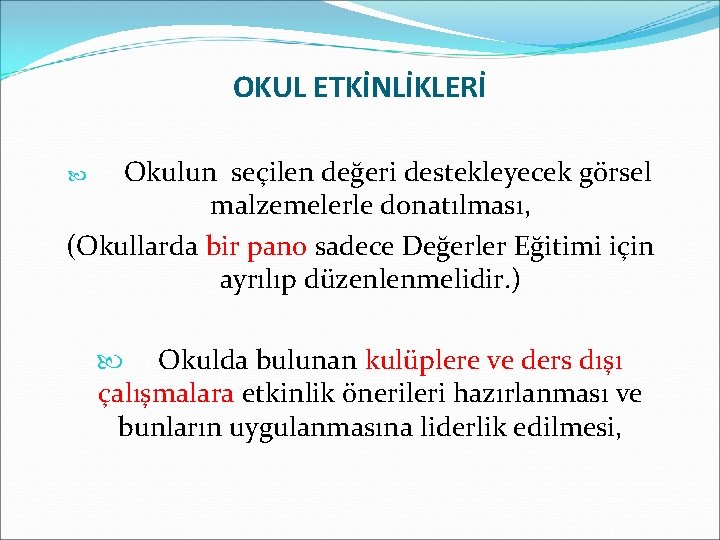 OKUL ETKİNLİKLERİ

Okulun seçilen değeri destekleyecek görsel malzemelerle donatılması,
(Okullarda bir pano sadece Değerler Eğitimi için ayrılıp düzenlenmelidir.)

Okulda bulunan kulüplere ve ders dışı çalışmalara etkinlik önerileri hazırlanması ve bunların uygulanmasına liderlik edilmesi,